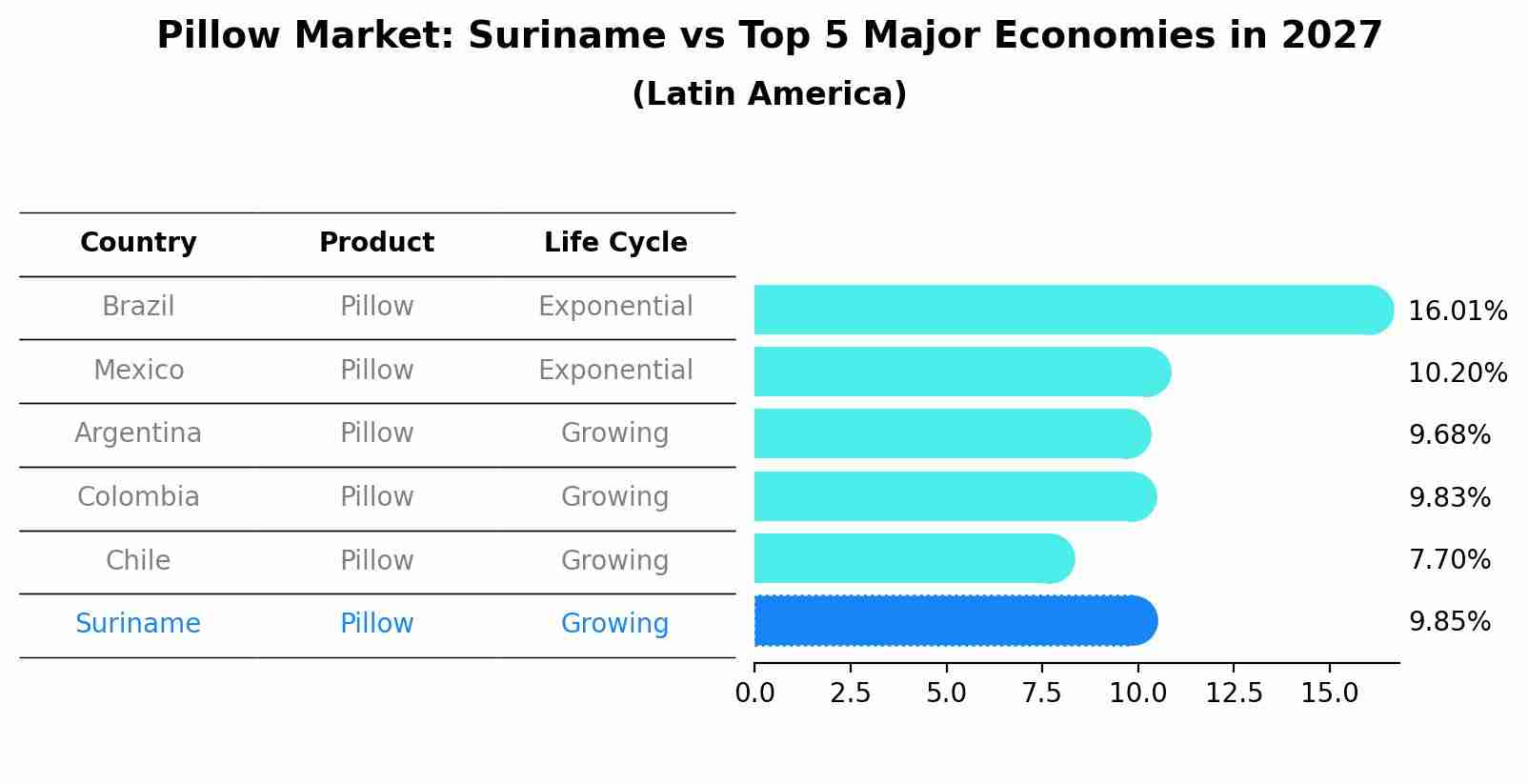 Pillow Market: Suriname vs Top 5 Major Economies in 2027
(Latin America)

| Country | Product | Life Cycle |
|---|---|---|
| Brazil | Pillow | Exponential |
| Mexico | Pillow | Exponential |
| Argentina | Pillow | Growing |
| Colombia | Pillow | Growing |
| Chile | Pillow | Growing |
| Suriname | Pillow | Growing |

16.01%
10.20%
9.68%
9.83%
7.70%
9.85%

0.0 2.5 5.0 7.5 10.0 12.5 15.0